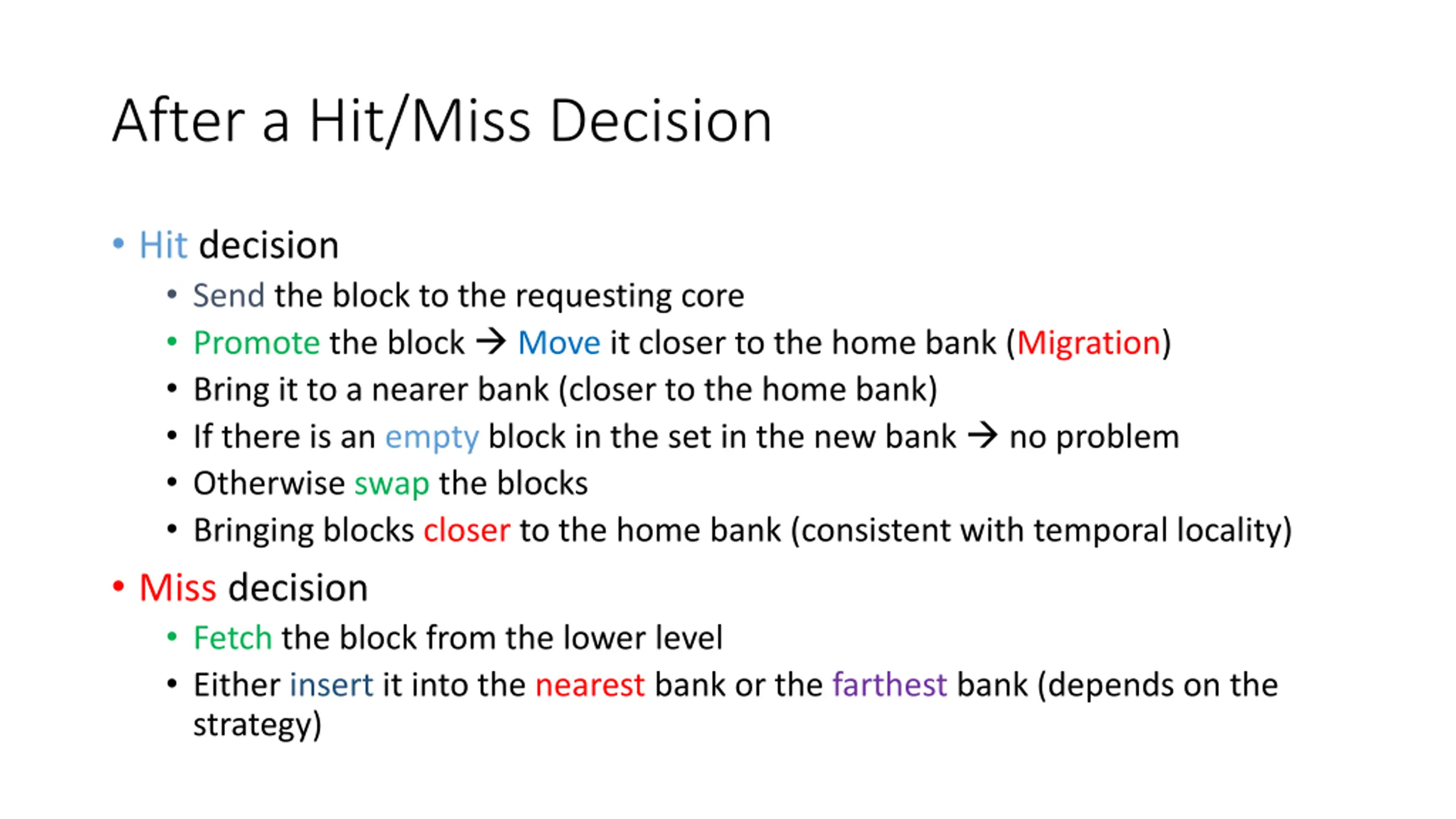 After a Hit/Miss Decision

• Hit decision
  • Send the block to the requesting core
  • Promote the block → Move it closer to the home bank (Migration)
  • Bring it to a nearer bank (closer to the home bank)
  • If there is an empty block in the set in the new bank → no problem
  • Otherwise swap the blocks
  • Bringing blocks closer to the home bank (consistent with temporal locality)
• Miss decision
  • Fetch the block from the lower level
  • Either insert it into the nearest bank or the farthest bank (depends on the strategy)